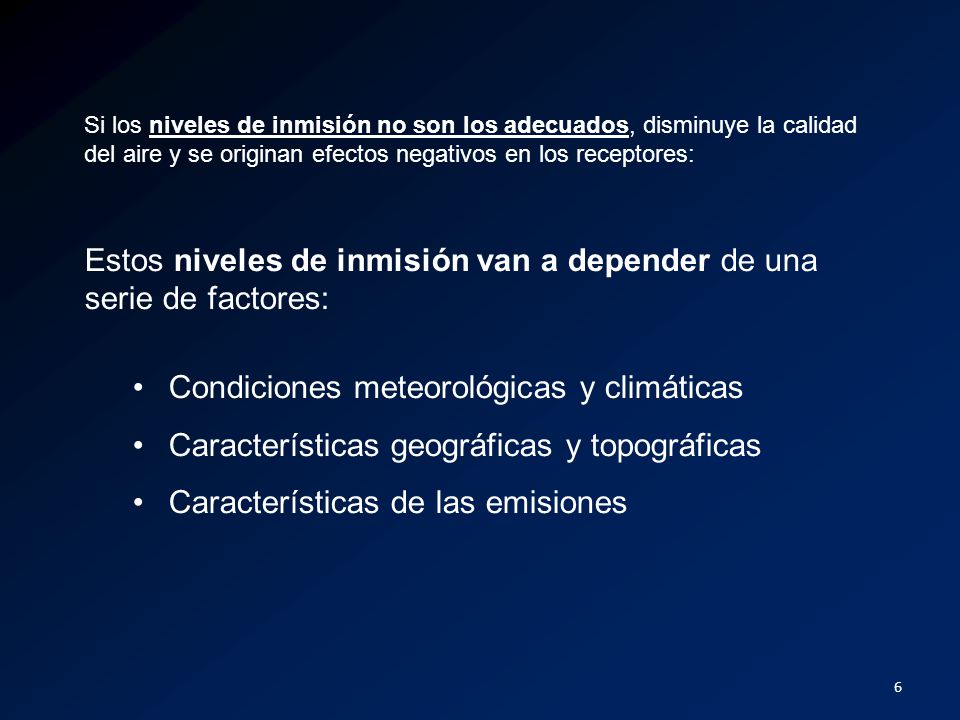 Si los niveles de inmisión no son los adecuados, disminuye la calidad del aire y se originan efectos negativos en los receptores:

Estos niveles de inmisión van a depender de una serie de factores:

• Condiciones meteorológicas y climáticas
• Características geográficas y topográficas
• Características de las emisiones

6